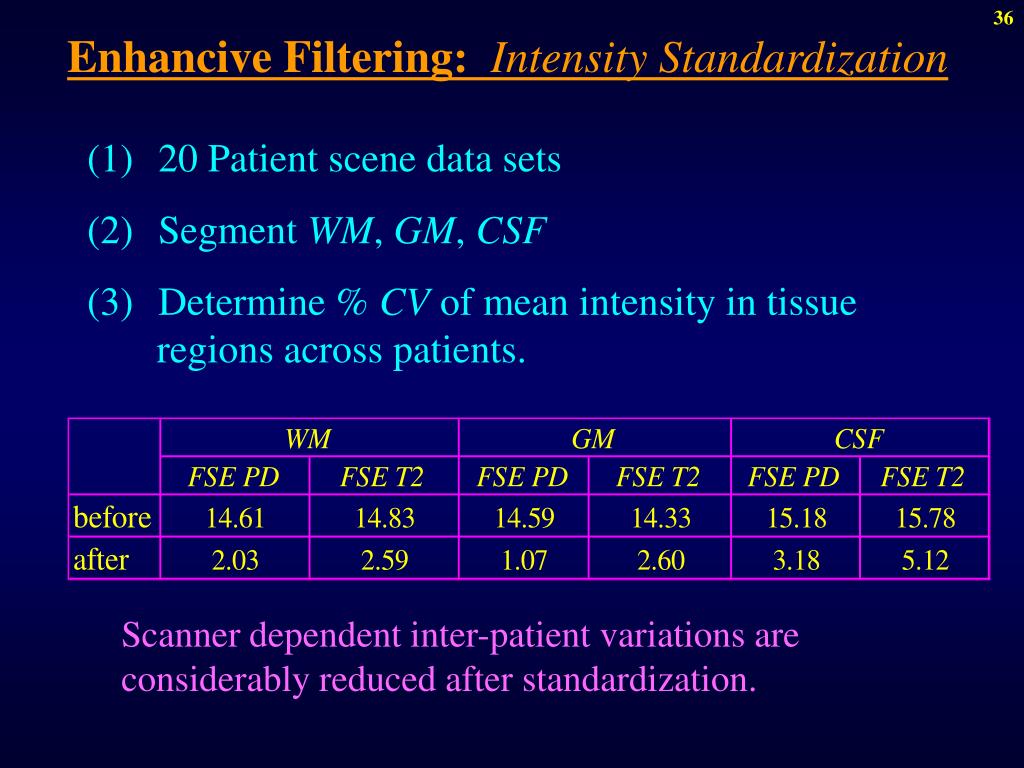 36

Enhancive Filtering: Intensity Standardization

(1) 20 Patient scene data sets

(2) Segment WM, GM, CSF

(3) Determine % CV of mean intensity in tissue regions across patients.

| | WM | | GM | | CSF | |
|---|---|---|---|---|---|---|
| | FSE PD | FSE T2 | FSE PD | FSE T2 | FSE PD | FSE T2 |
| before | 14.61 | 14.83 | 14.59 | 14.33 | 15.18 | 15.78 |
| after | 2.03 | 2.59 | 1.07 | 2.60 | 3.18 | 5.12 |

Scanner dependent inter-patient variations are considerably reduced after standardization.